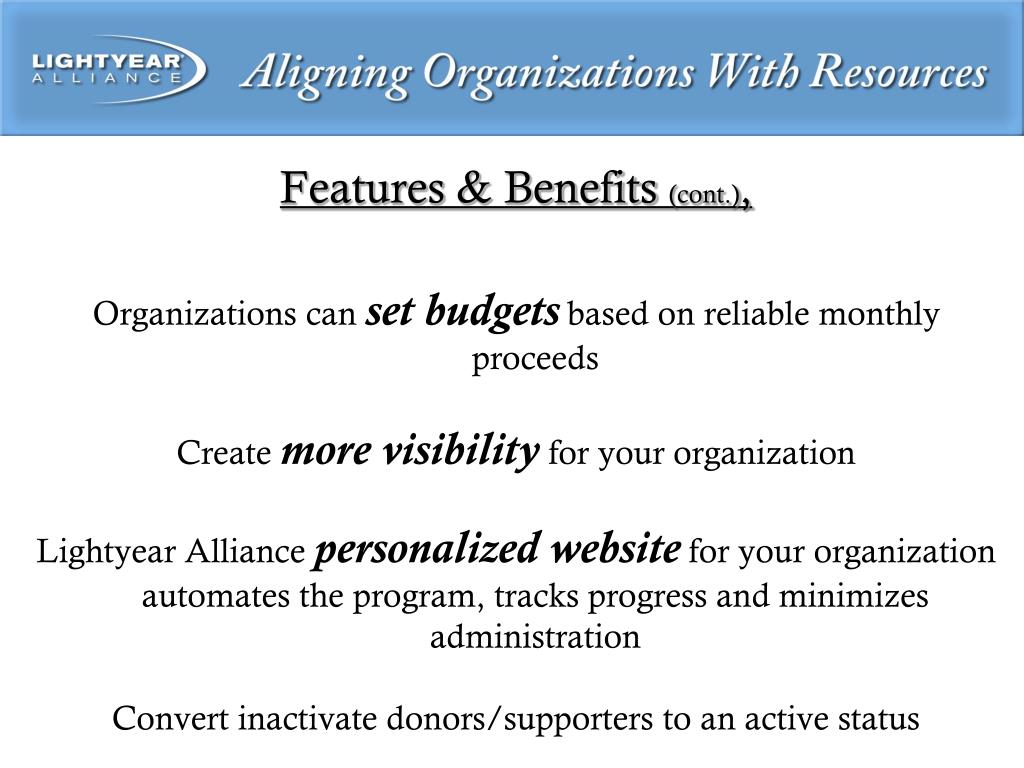 LIGHTYEAR ALLIANCE

Aligning Organizations With Resources

Features & Benefits (cont.),

Organizations can set budgets based on reliable monthly proceeds

Create more visibility for your organization

Lightyear Alliance personalized website for your organization automates the program, tracks progress and minimizes administration

Convert inactivate donors/supporters to an active status